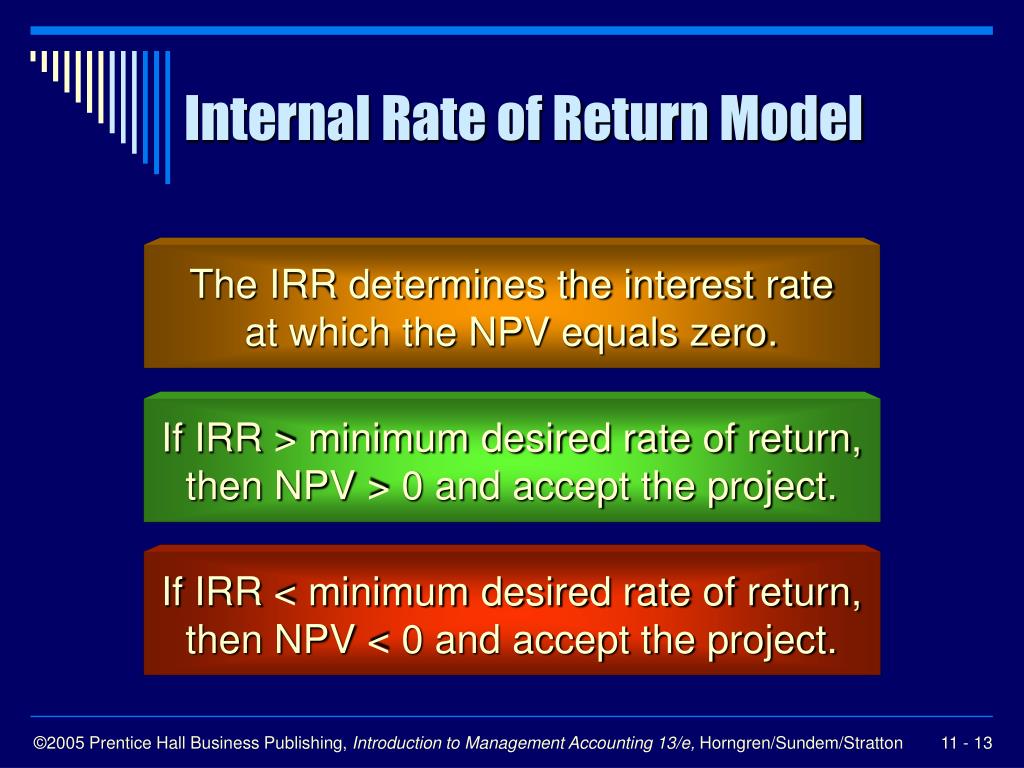 Internal Rate of Return Model

The IRR determines the interest rate at which the NPV equals zero.

If IRR > minimum desired rate of return, then NPV > 0 and accept the project.

If IRR < minimum desired rate of return, then NPV < 0 and accept the project.

©2005 Prentice Hall Business Publishing, Introduction to Management Accounting 13/e, Horngren/Sundem/Stratton 11 - 13